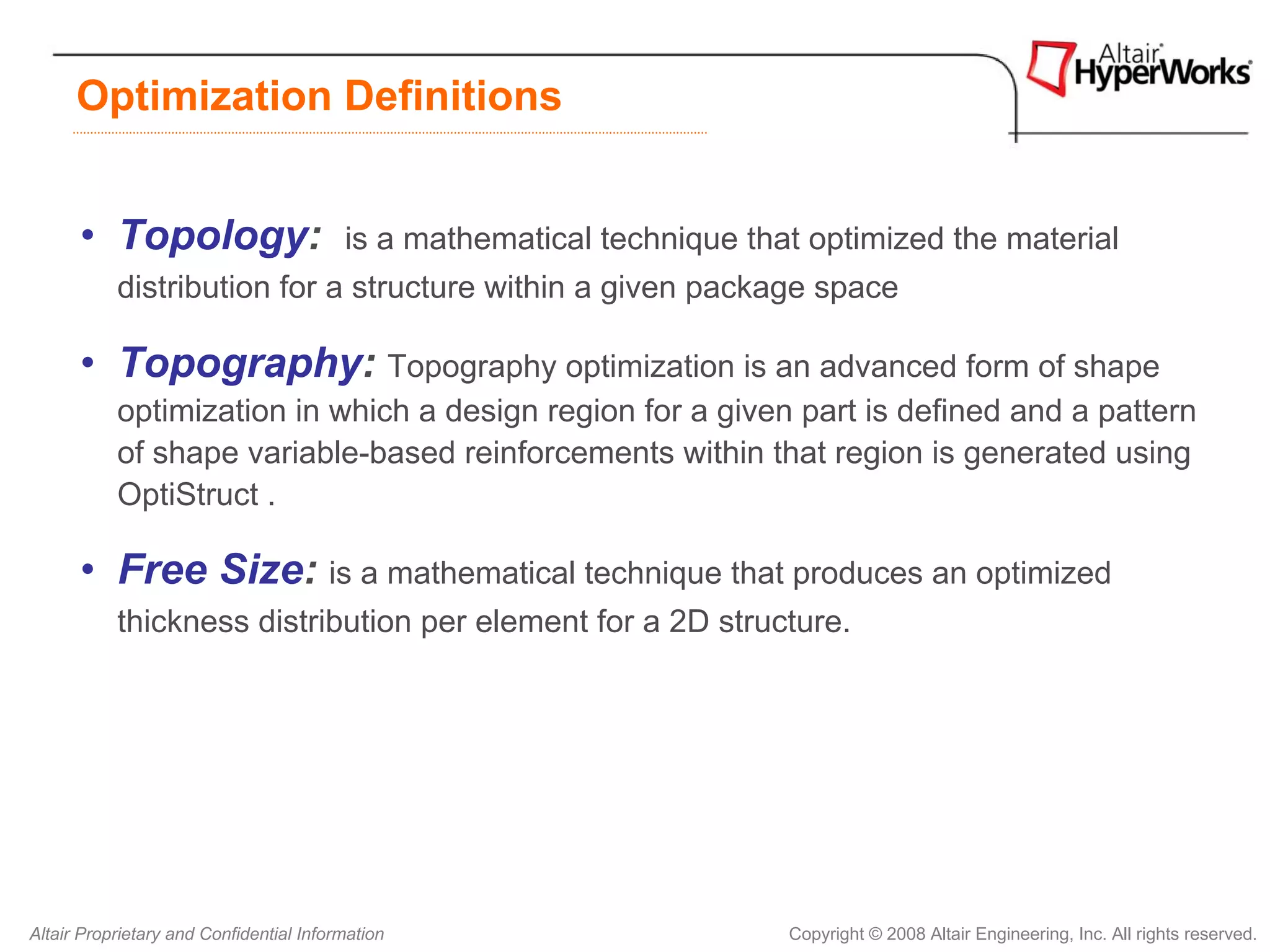 Optimization Definitions

Altair HyperWorks

• Topology: is a mathematical technique that optimized the material distribution for a structure within a given package space

• Topography: Topography optimization is an advanced form of shape optimization in which a design region for a given part is defined and a pattern of shape variable-based reinforcements within that region is generated using OptiStruct .

• Free Size: is a mathematical technique that produces an optimized thickness distribution per element for a 2D structure.

Altair Proprietary and Confidential Information

Copyright © 2008 Altair Engineering, Inc. All rights reserved.